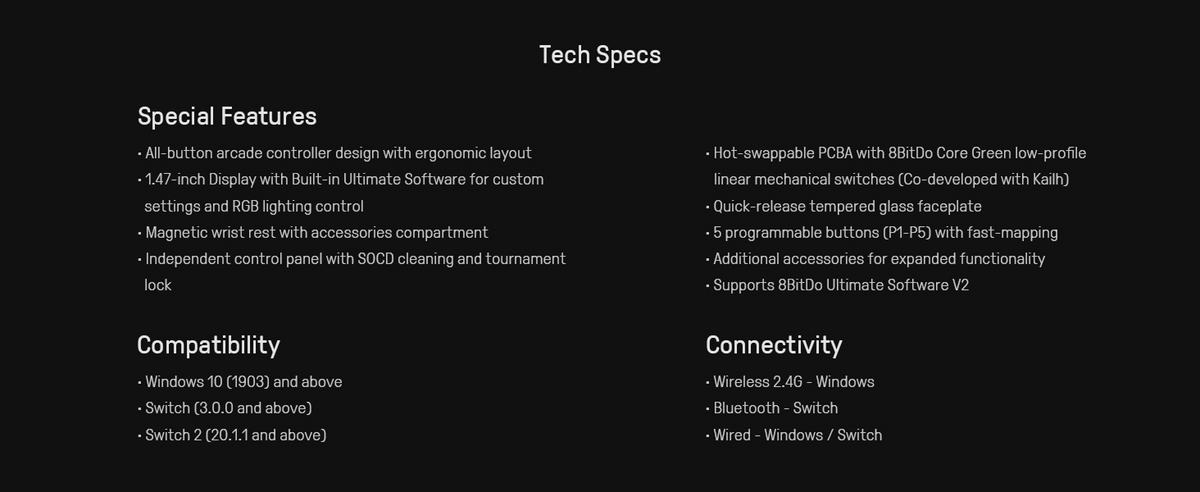 Tech Specs

Special Features

• All-button arcade controller design with ergonomic layout
• 1.47-inch Display with Built-in Ultimate Software for custom settings and RGB lighting control
• Magnetic wrist rest with accessories compartment
• Independent control panel with SOCD cleaning and tournament lock

• Hot-swappable PCBA with 8BitDo Core Green low-profile linear mechanical switches (Co-developed with Kailh)
• Quick-release tempered glass faceplate
• 5 programmable buttons (P1-P5) with fast-mapping
• Additional accessories for expanded functionality
• Supports 8BitDo Ultimate Software V2

Compatibility

• Windows 10 (1903) and above
• Switch (3.0.0 and above)
• Switch 2 (20.1.1 and above)

Connectivity

• Wireless 2.4G - Windows
• Bluetooth - Switch
• Wired - Windows / Switch